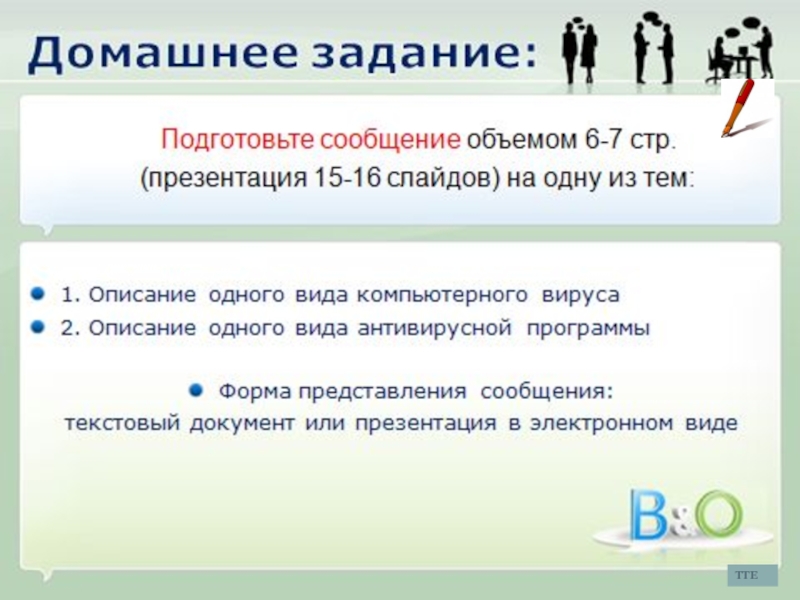 Домашнее задание:

Подготовьте сообщение объемом 6-7 стр. (презентация 15-16 слайдов) на одну из тем:

1. Описание одного вида компьютерного вируса
2. Описание одного вида антивирусной программы

Форма представления сообщения:
текстовый документ или презентация в электронном виде

B&O

TTE